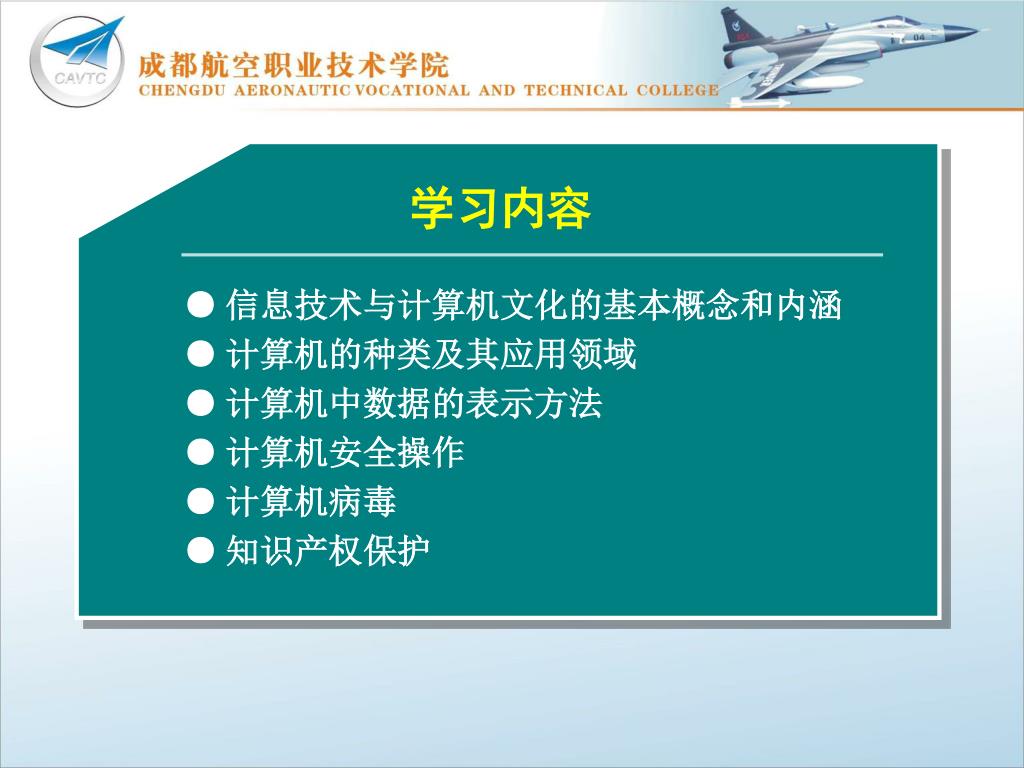 CAVTC

成都航空职业技术学院
CHENGDU AERONAUTIC VOCATIONAL AND TECHNICAL COLLEGE

04

学习内容

● 信息技术与计算机文化的基本概念和内涵
● 计算机的种类及其应用领域
● 计算机中数据的表示方法
● 计算机安全操作
● 计算机病毒
● 知识产权保护